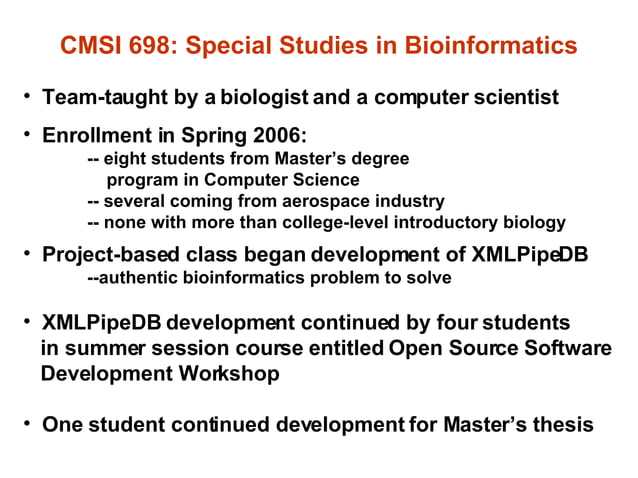 CMSI 698: Special Studies in Bioinformatics

• Team-taught by a biologist and a computer scientist

• Enrollment in Spring 2006:
-- eight students from Master's degree program in Computer Science
-- several coming from aerospace industry
-- none with more than college-level introductory biology

• Project-based class began development of XMLPipeDB
--authentic bioinformatics problem to solve

• XMLPipeDB development continued by four students in summer session course entitled Open Source Software Development Workshop

• One student continued development for Master's thesis